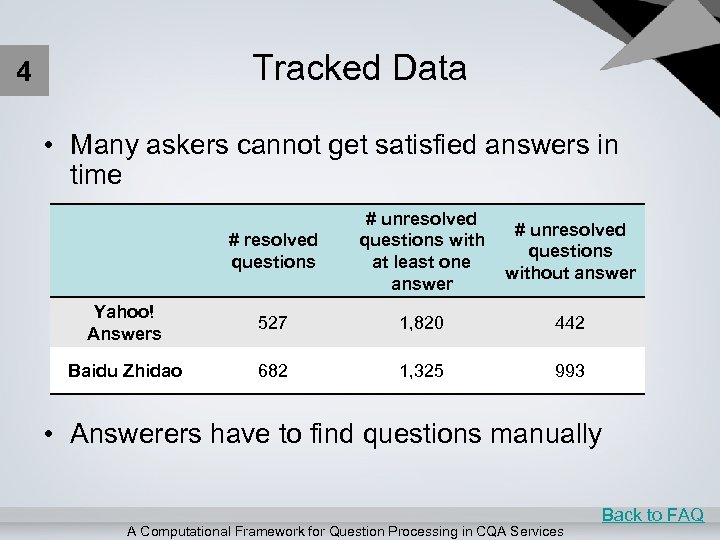 4

Tracked Data

• Many askers cannot get satisfied answers in time

| | # resolved questions | # unresolved questions with at least one answer | # unresolved questions without answer |
|---|---|---|---|
| Yahoo! Answers | 527 | 1,820 | 442 |
| Baidu Zhidao | 682 | 1,325 | 993 |

• Answerers have to find questions manually

Back to FAQ

A Computational Framework for Question Processing in CQA Services